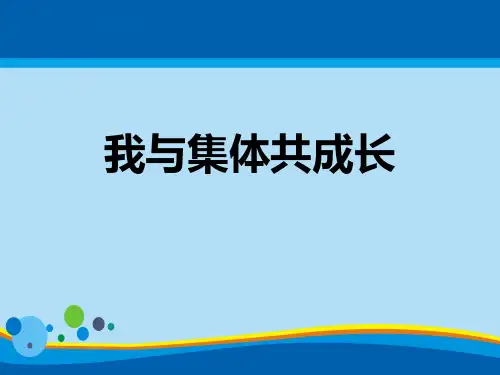 我与集体共成长